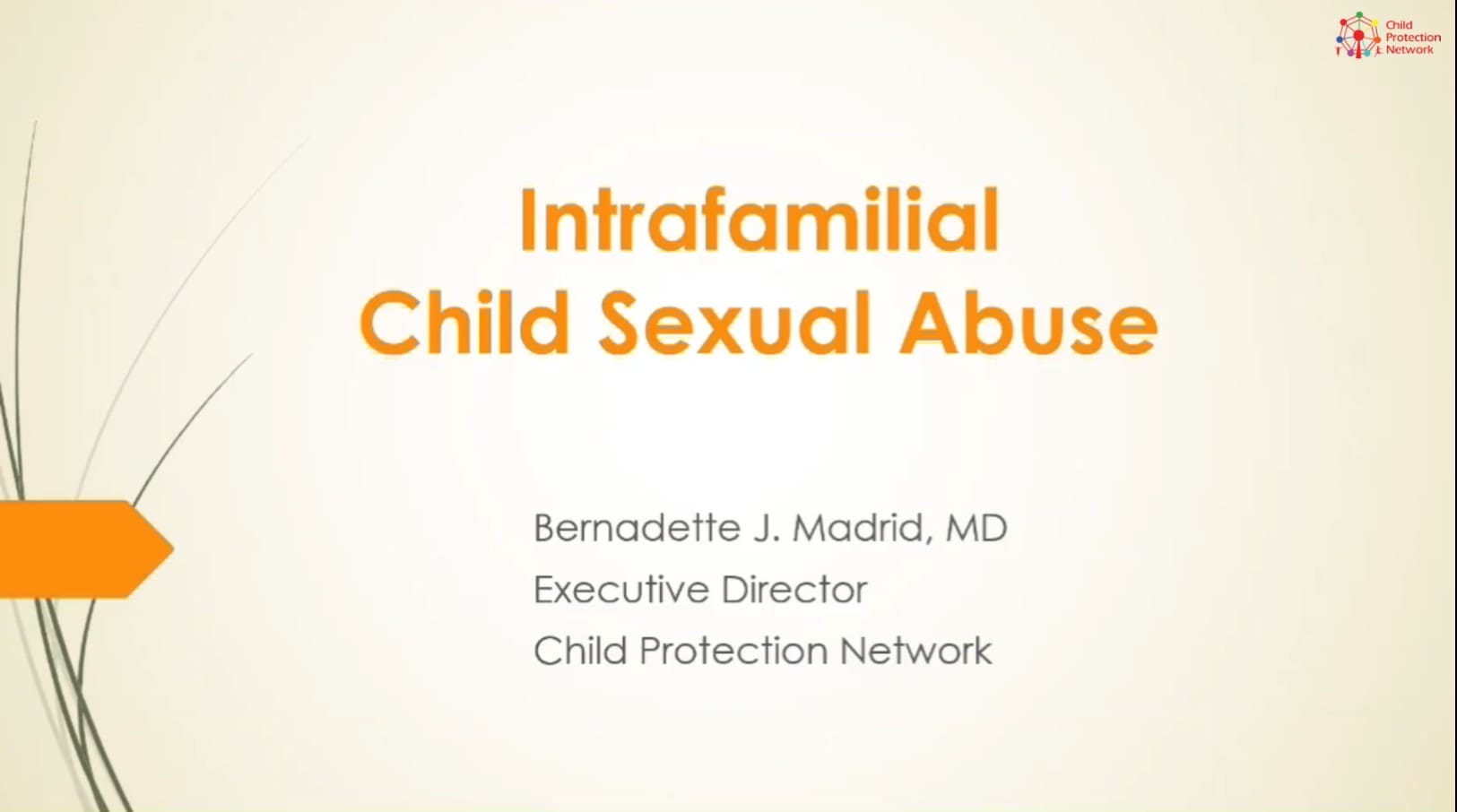 Child Protection Network

Intrafamilial Child Sexual Abuse

Bernadette J. Madrid, MD
Executive Director
Child Protection Network